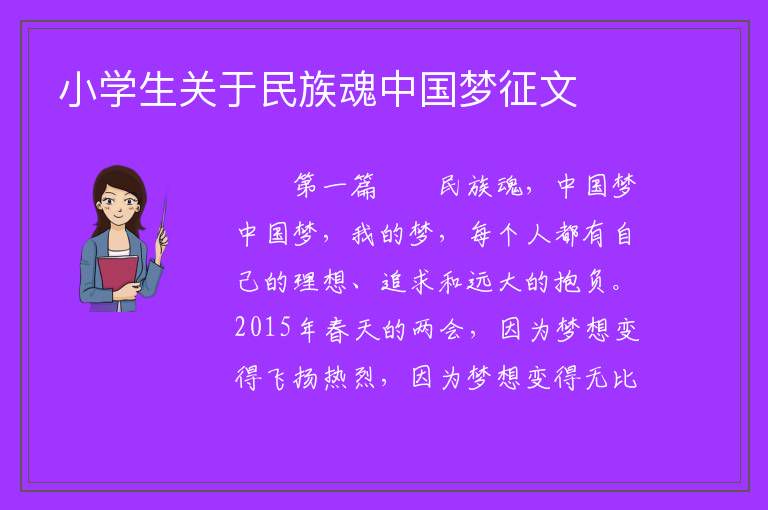 小学生关于民族魂中国梦征文

第一篇　　民族魂，中国梦 中国梦，我的梦，每个人都有自己的理想、追求和远大的抱负。2015年春天的两会，因为梦想变得飞扬热烈，因为梦想变得无比